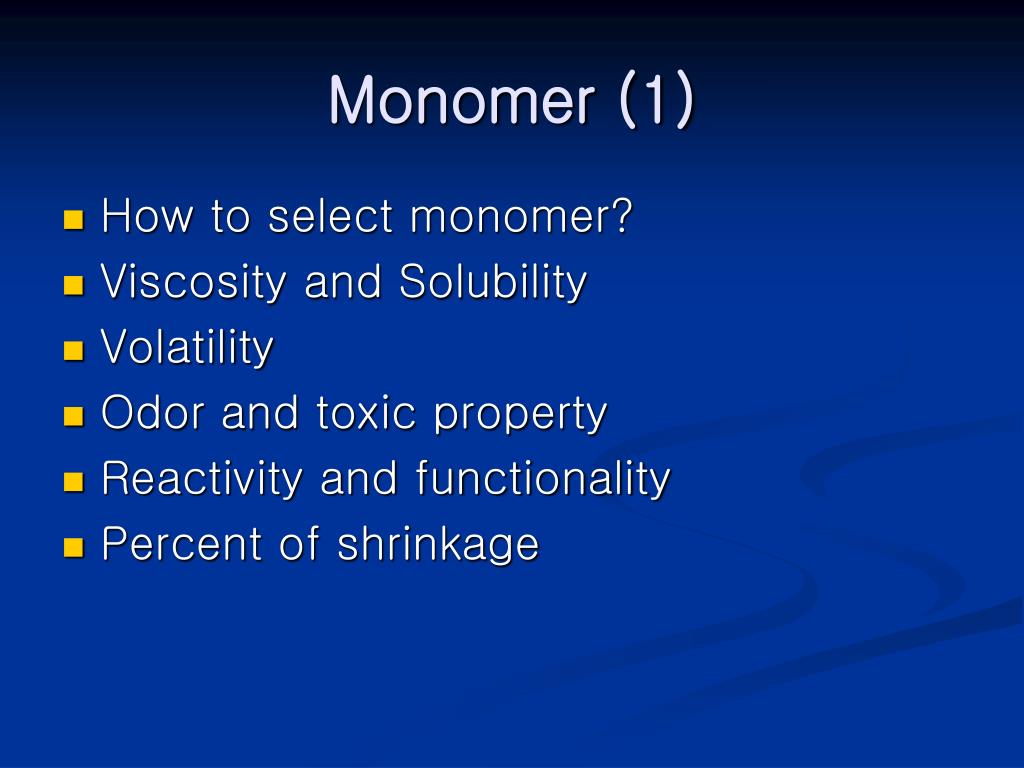 Monomer (1)

- How to select monomer?
- Viscosity and Solubility
- Volatility
- Odor and toxic property
- Reactivity and functionality
- Percent of shrinkage